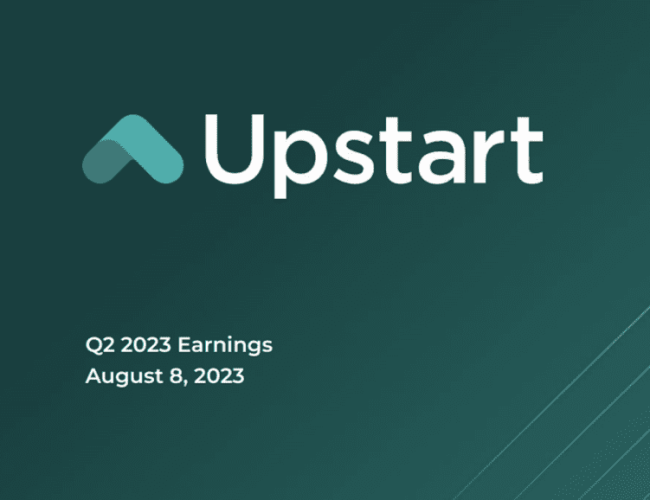 Upstart

Q2 2023 Earnings
August 8, 2023